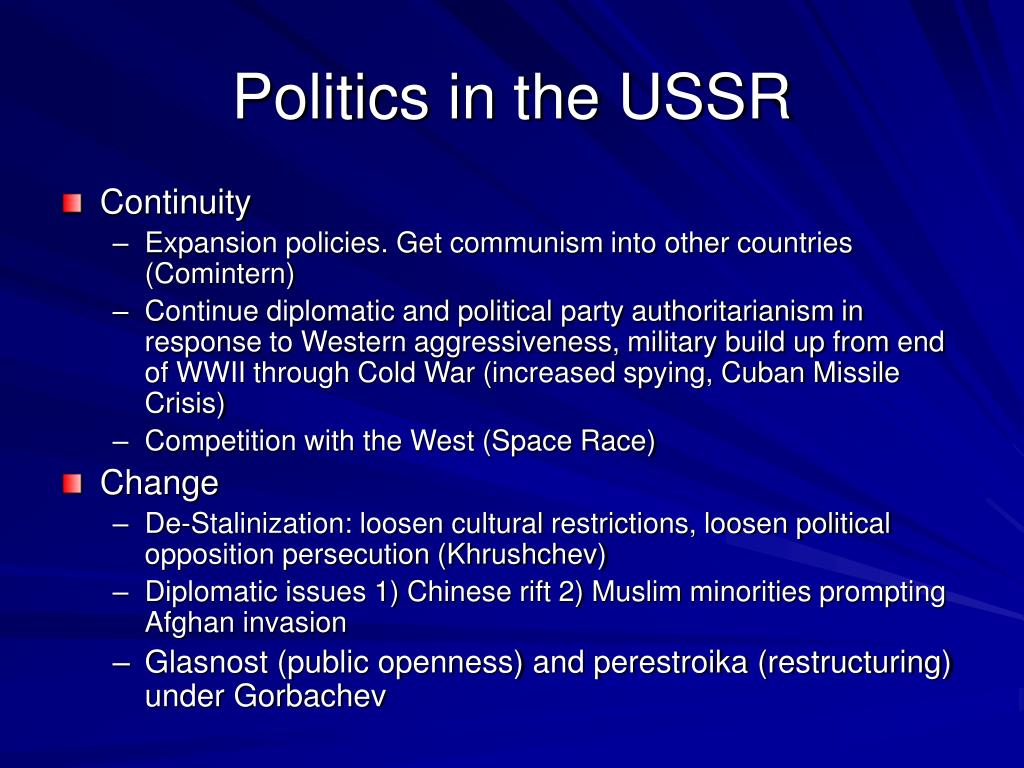 Politics in the USSR

Continuity
– Expansion policies. Get communism into other countries (Comintern)
– Continue diplomatic and political party authoritarianism in response to Western aggressiveness, military build up from end of WWII through Cold War (increased spying, Cuban Missile Crisis)
– Competition with the West (Space Race)

Change
– De-Stalinization: loosen cultural restrictions, loosen political opposition persecution (Khrushchev)
– Diplomatic issues 1) Chinese rift 2) Muslim minorities prompting Afghan invasion
– Glasnost (public openness) and perestroika (restructuring) under Gorbachev